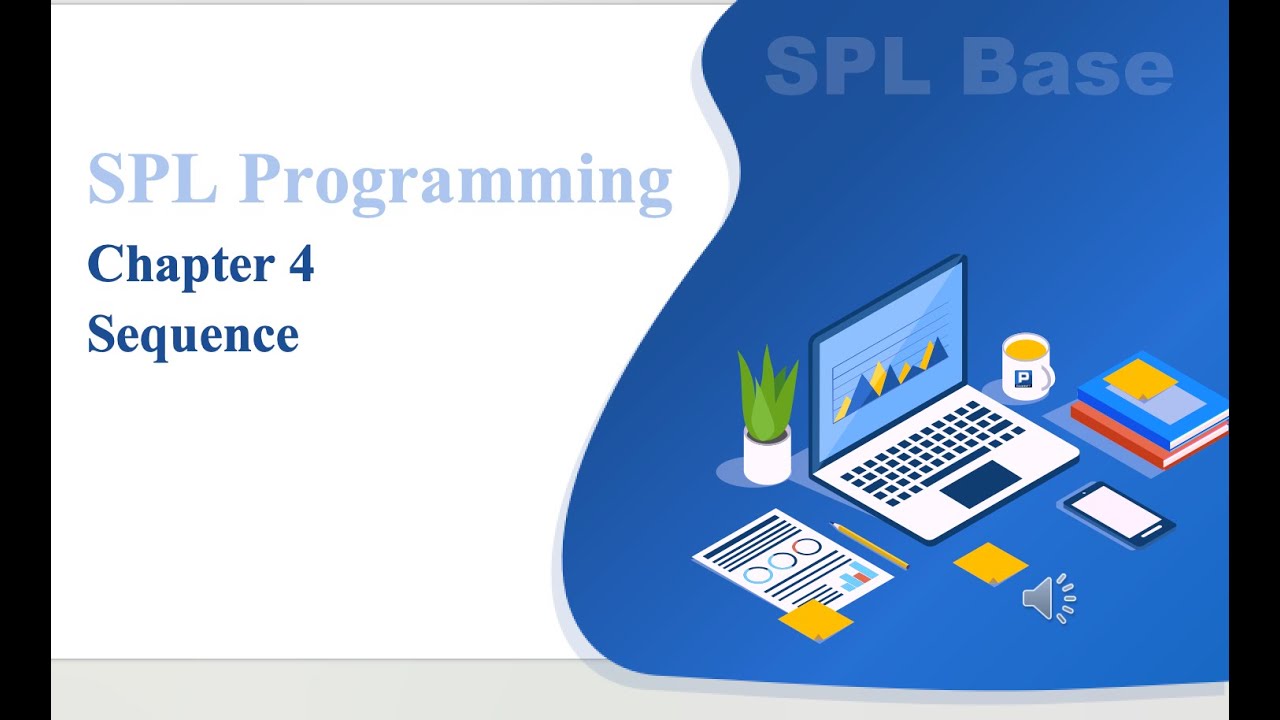 SPL Base

SPL Programming

Chapter 4

Sequence

P